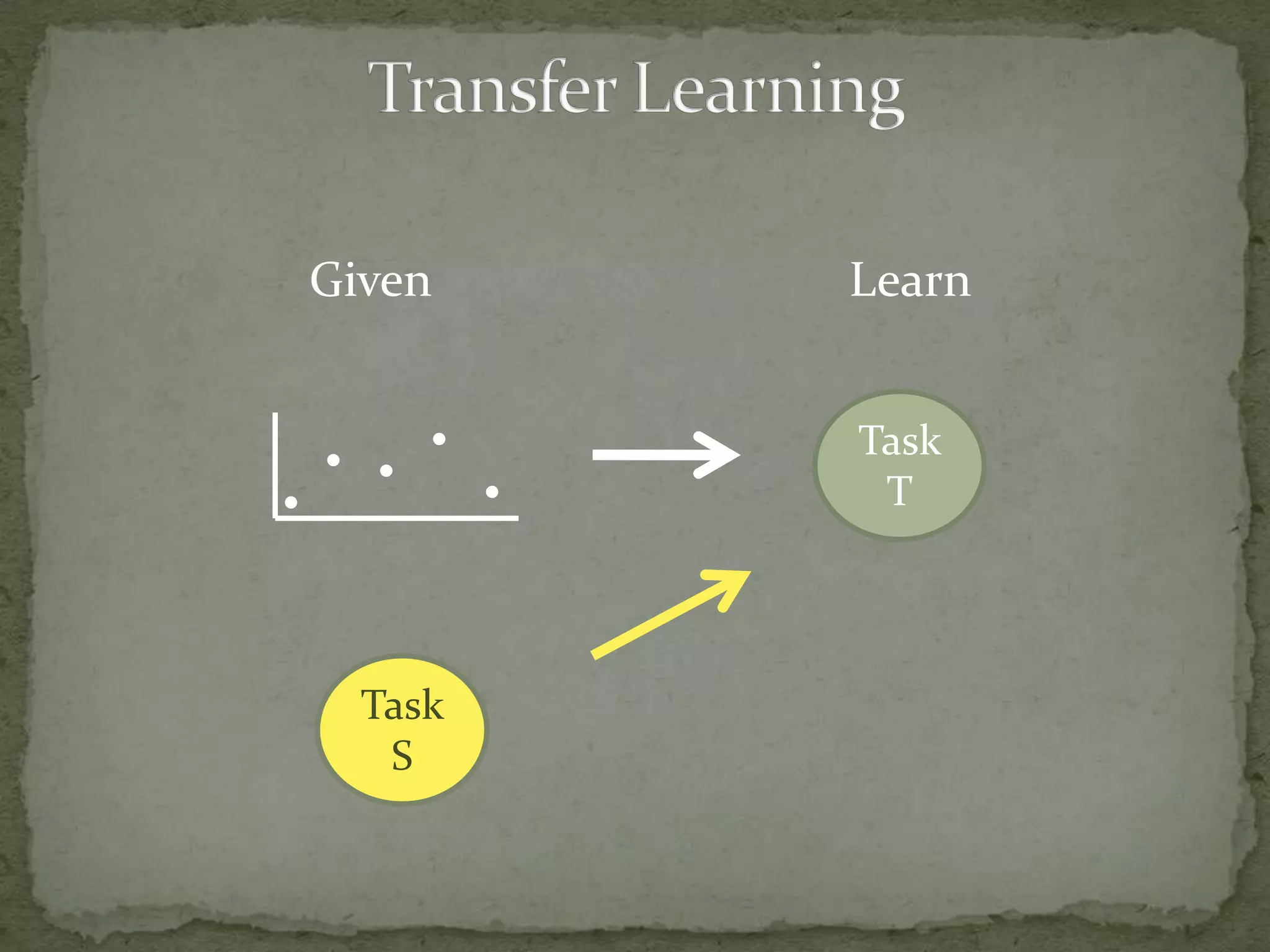 Transfer Learning

Given

Learn

Task
T

Task
S